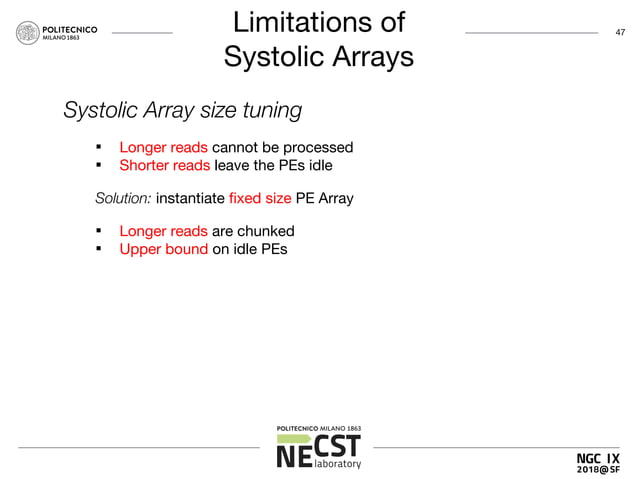 POLITECNICO
MILANO 1863

Limitations of Systolic Arrays

47

Systolic Array size tuning

▪ Longer reads cannot be processed
▪ Shorter reads leave the PEs idle

Solution: instantiate fixed size PE Array

▪ Longer reads are chunked
▪ Upper bound on idle PEs

POLITECNICO MILANO 1863
NECST laboratory

NGC IX
2018@SF